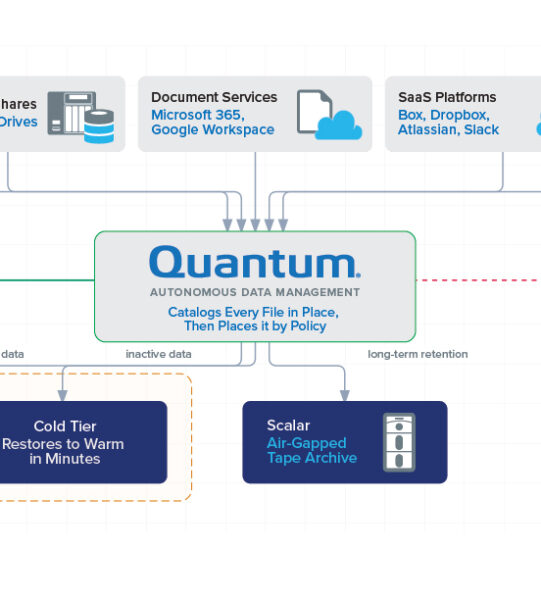 hares
Drives

Document Services
Microsoft 365,
Google Workspace

SaaS Platforms
Box, Dropbox,
Atlassian, Slack

Quantum.
AUTONOMOUS DATA MANAGEMENT
Catalogs Every File in Place,
Then Places it by Policy

data

inactive data

long-term retention

Cold Tier
Restores to Warm
in Minutes

Scalar
Air-Gapped
Tape Archive